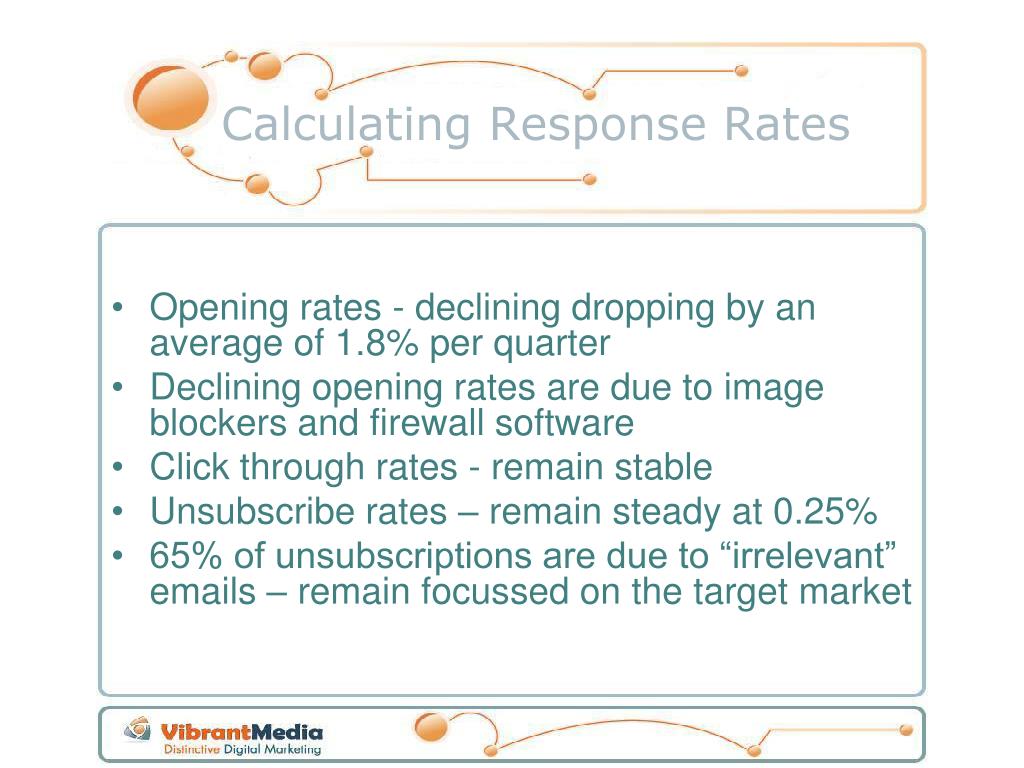 Calculating Response Rates

• Opening rates - declining dropping by an average of 1.8% per quarter
• Declining opening rates are due to image blockers and firewall software
• Click through rates - remain stable
• Unsubscribe rates – remain steady at 0.25%
• 65% of unsubscriptions are due to “irrelevant” emails – remain focussed on the target market

VibrantMedia
Distinctive Digital Marketing